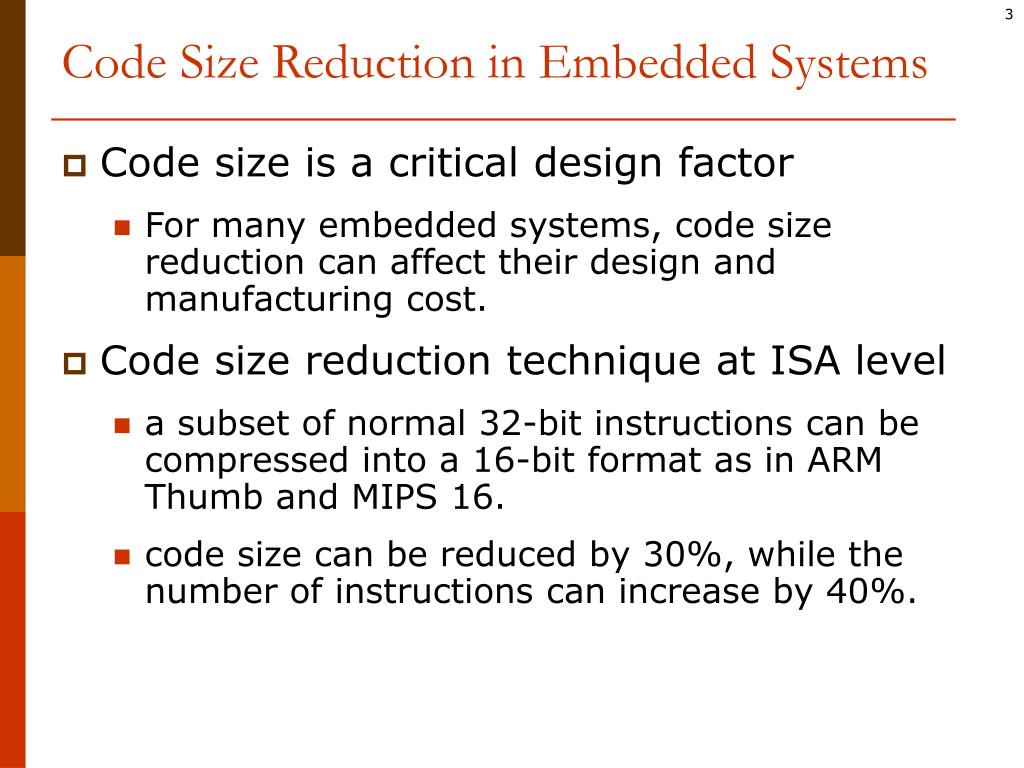 3

Code Size Reduction in Embedded Systems

Code size is a critical design factor

For many embedded systems, code size reduction can affect their design and manufacturing cost.

Code size reduction technique at ISA level

a subset of normal 32-bit instructions can be compressed into a 16-bit format as in ARM Thumb and MIPS 16.

code size can be reduced by 30%, while the number of instructions can increase by 40%.